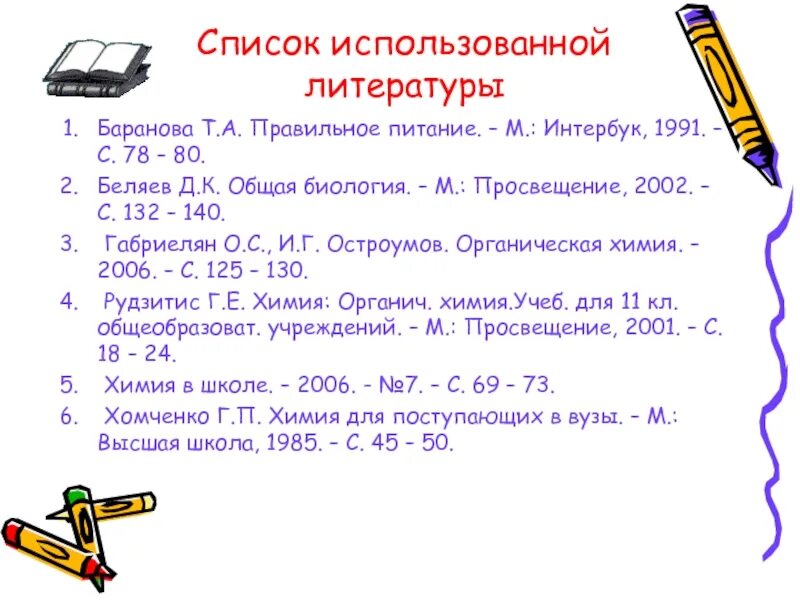 Список использованной литературы

1. Баранова Т.А. Правильное питание. – М.: Интербук, 1991. – С. 78 – 80.
2. Беляев Д.К. Общая биология. – М.: Просвещение, 2002. – С. 132 – 140.
3. Габриелян О.С., И.Г. Остроумов. Органическая химия. – 2006. – С. 125 – 130.
4. Рудзитис Г.Е. Химия: Органич. химия.Учеб. для 11 кл. общеобразоват. учреждений. – М.: Просвещение, 2001. – С. 18 – 24.
5. Химия в школе. – 2006. - №7. – С. 69 – 73.
6. Хомченко Г.П. Химия для поступающих в вузы. – М.: Высшая школа, 1985. – С. 45 – 50.